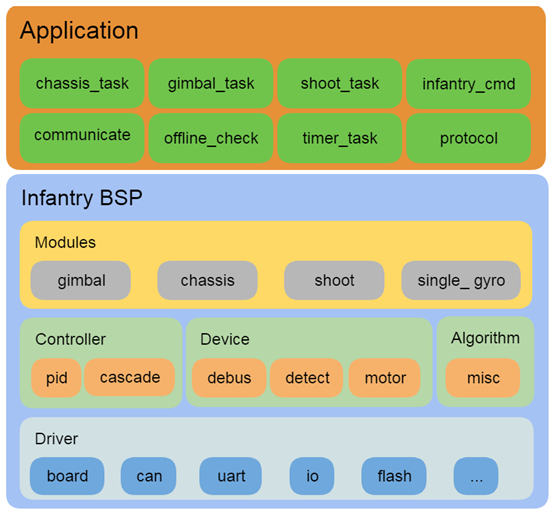 Application

chassis_task
gimbal_task
shoot_task
infantry_cmd
communicate
offline_check
timer_task
protocol

Infantry BSP

Modules

gimbal
chassis
shoot
single_ gyro

Controller

pid
cascade

Device

debus
detect
motor

Algorithm

misc

Driver

board
can
uart
io
flash
...